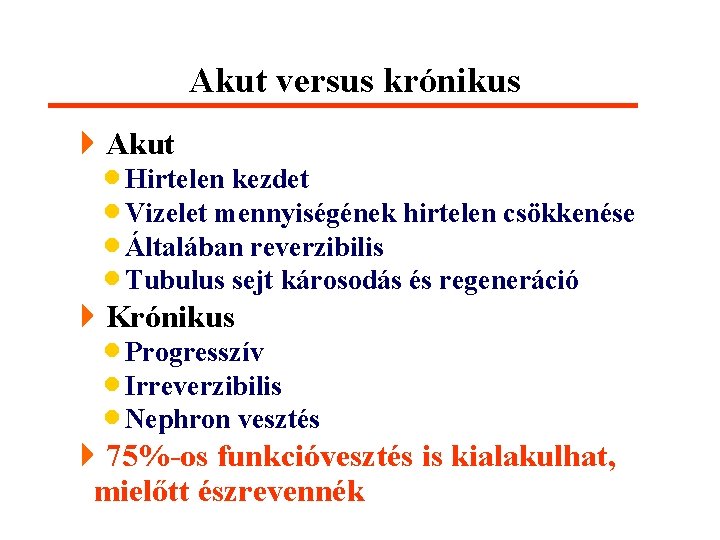 Akut versus krónikus

Akut
Hirtelen kezdet
Vizelet mennyiségének hirtelen csökkenése
Általában reverzibilis
Tubulus sejt károsodás és regeneráció

Krónikus
Progresszív
Irreverzibilis
Nephron vesztés

75%-os funkcióvesztés is kialakulhat, mielőtt észrevennék